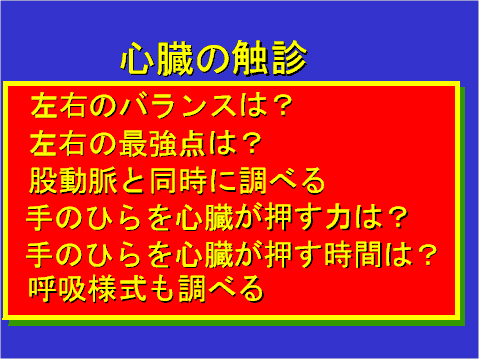 心臓の触診

左右のバランスは？
左右の最強点は？
股動脈と同時に調べる
手のひらを心臓が押す力は？
手のひらを心臓が押す時間は？
呼吸様式も調べる